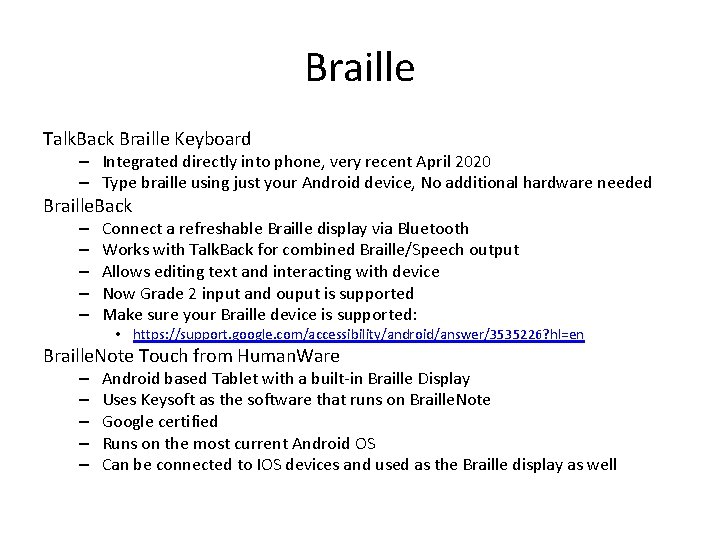 Braille

TalkBack Braille Keyboard

– Integrated directly into phone, very recent April 2020
– Type braille using just your Android device, No additional hardware needed

BrailleBack

– Connect a refreshable Braille display via Bluetooth
– Works with TalkBack for combined Braille/Speech output
– Allows editing text and interacting with device
– Now Grade 2 input and ouput is supported
– Make sure your Braille device is supported:
• https://support.google.com/accessibility/android/answer/3535226?hl=en

BrailleNote Touch from HumanWare

– Android based Tablet with a built-in Braille Display
– Uses Keysoft as the software that runs on BrailleNote
– Google certified
– Runs on the most current Android OS
– Can be connected to IOS devices and used as the Braille display as well